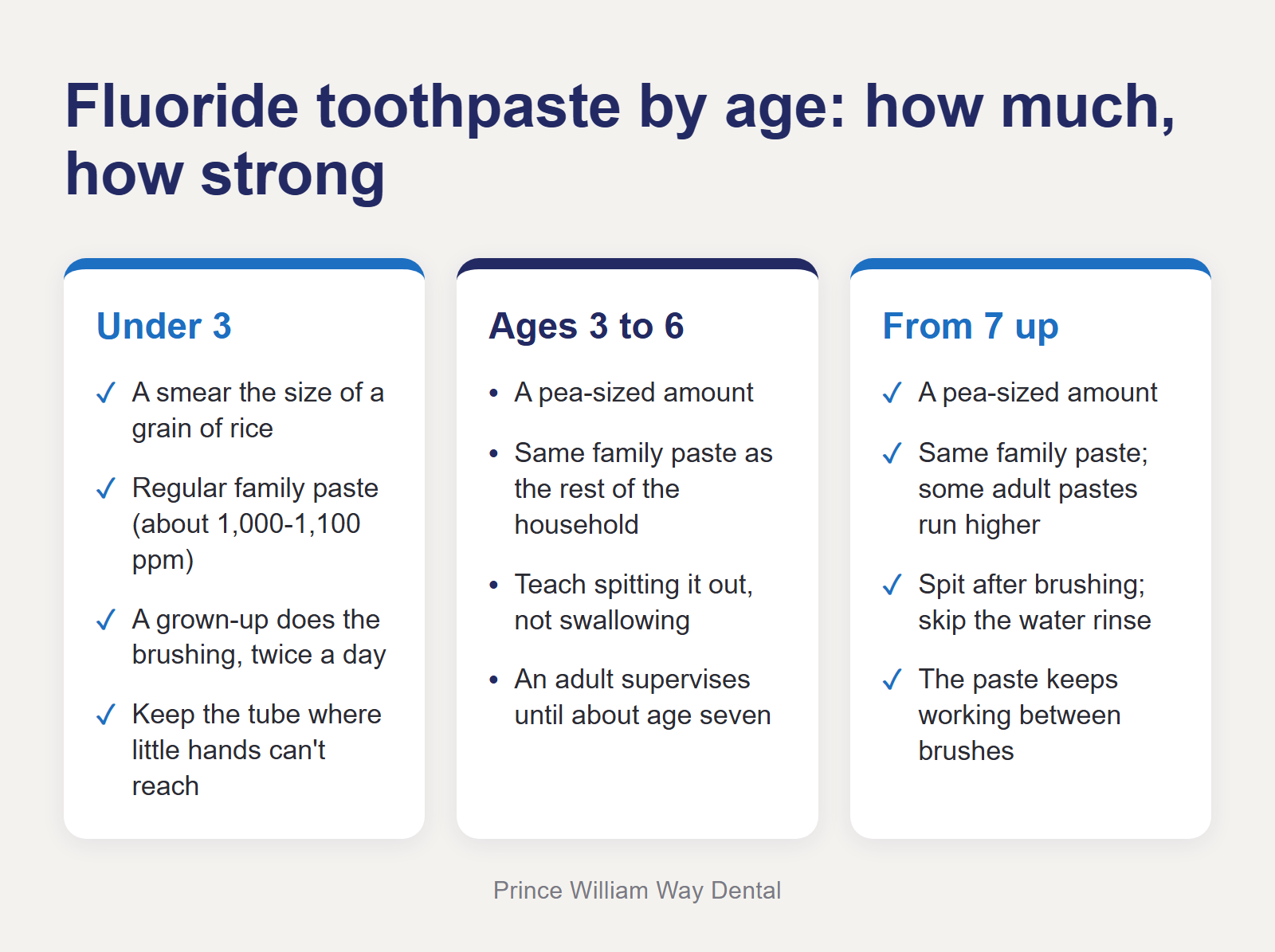 Fluoride toothpaste by age: how much, how strong

Under 3

✓ A smear the size of a grain of rice

✓ Regular family paste (about 1,000-1,100 ppm)

✓ A grown-up does the brushing, twice a day

✓ Keep the tube where little hands can't reach

Ages 3 to 6

• A pea-sized amount

• Same family paste as the rest of the household

• Teach spitting it out, not swallowing

• An adult supervises until about age seven

From 7 up

✓ A pea-sized amount

✓ Same family paste; some adult pastes run higher

✓ Spit after brushing; skip the water rinse

✓ The paste keeps working between brushes

Prince William Way Dental